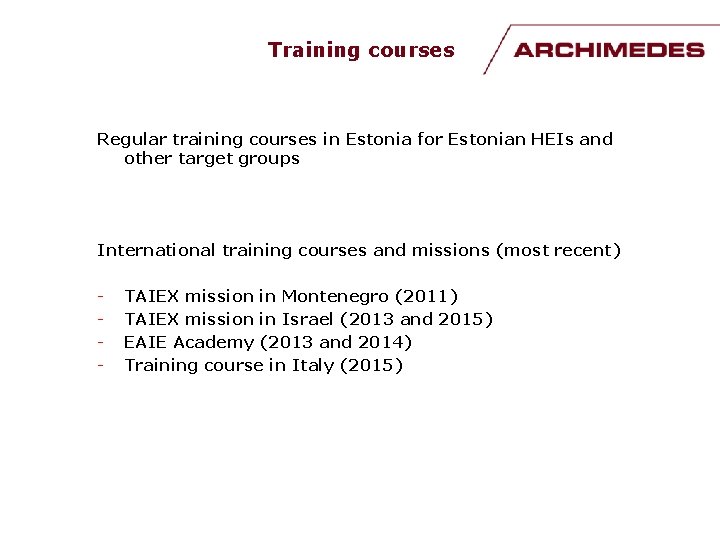 Training courses

ARCHIMEDES

Regular training courses in Estonia for Estonian HEIs and other target groups

International training courses and missions (most recent)

- TAIEX mission in Montenegro (2011)
- TAIEX mission in Israel (2013 and 2015)
- EAIE Academy (2013 and 2014)
- Training course in Italy (2015)